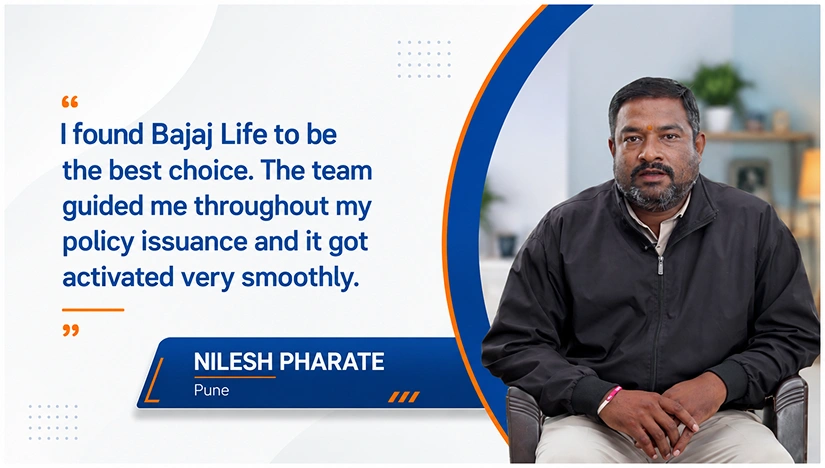 “
I found Bajaj Life to be the best choice. The team guided me throughout my policy issuance and it got activated very smoothly.
”

NILESH PHARATE
Pune